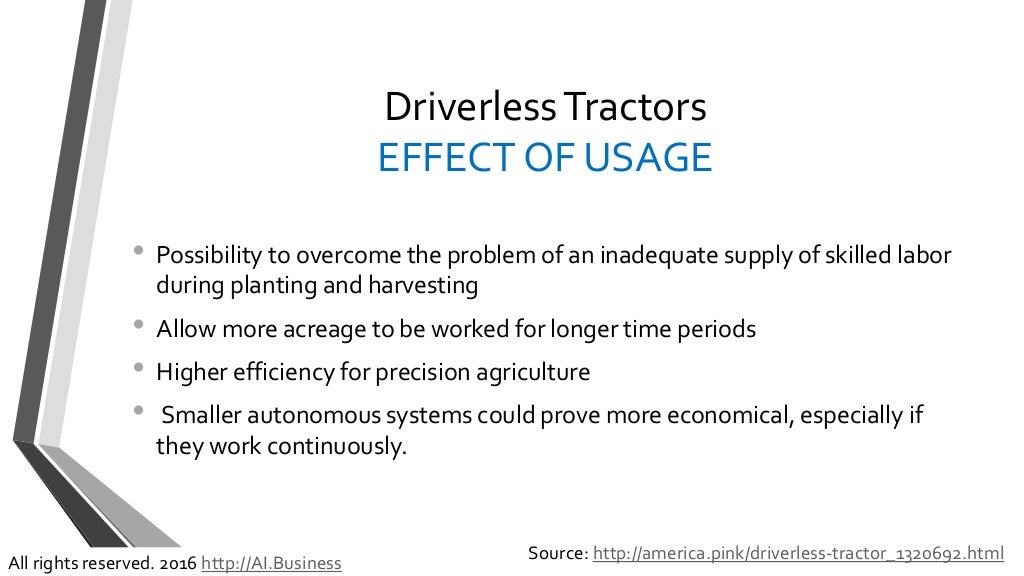 Driverless Tractors
EFFECT OF USAGE

• Possibility to overcome the problem of an inadequate supply of skilled labor during planting and harvesting
• Allow more acreage to be worked for longer time periods
• Higher efficiency for precision agriculture
• Smaller autonomous systems could prove more economical, especially if they work continuously.

All rights reserved. 2016 http://AI.Business

Source: http://america.pink/driverless-tractor_1320692.html